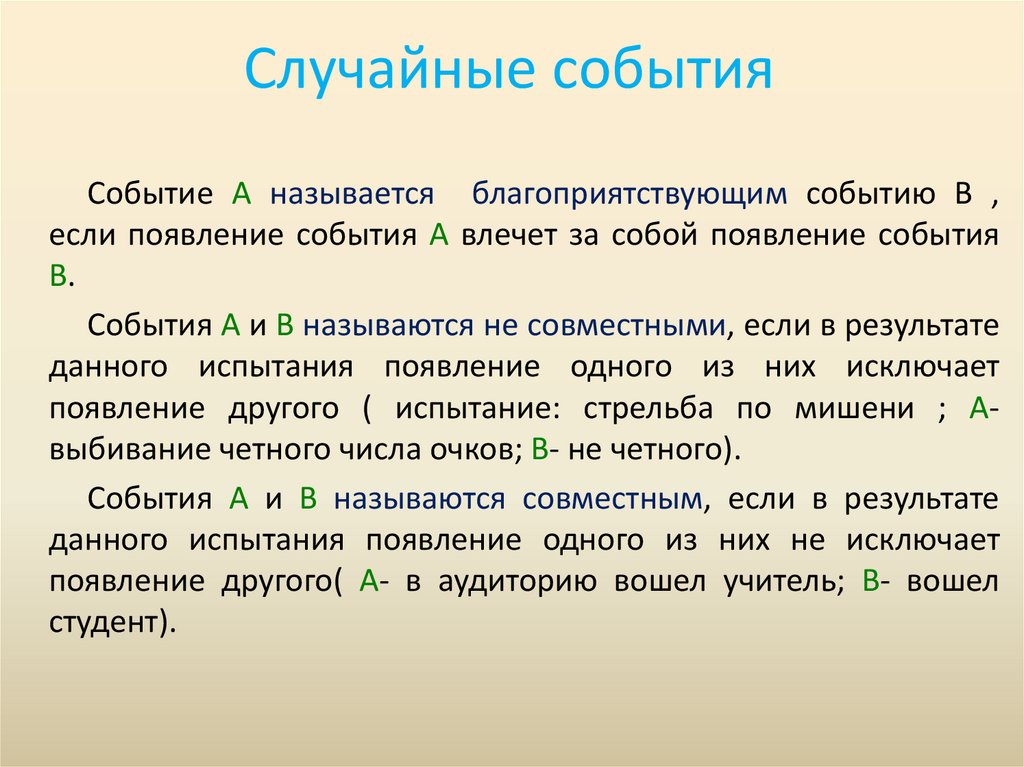 Случайные события

Событие А называется благоприятствующим событию В , если появление события А влечет за собой появление события В.

События А и В называются не совместными, если в результате данного испытания появление одного из них исключает появление другого ( испытание: стрельба по мишени ; А- выбивание четного числа очков; В- не четного).

События А и В называются совместным, если в результате данного испытания появление одного из них не исключает появление другого( А- в аудиторию вошел учитель; В- вошел студент).